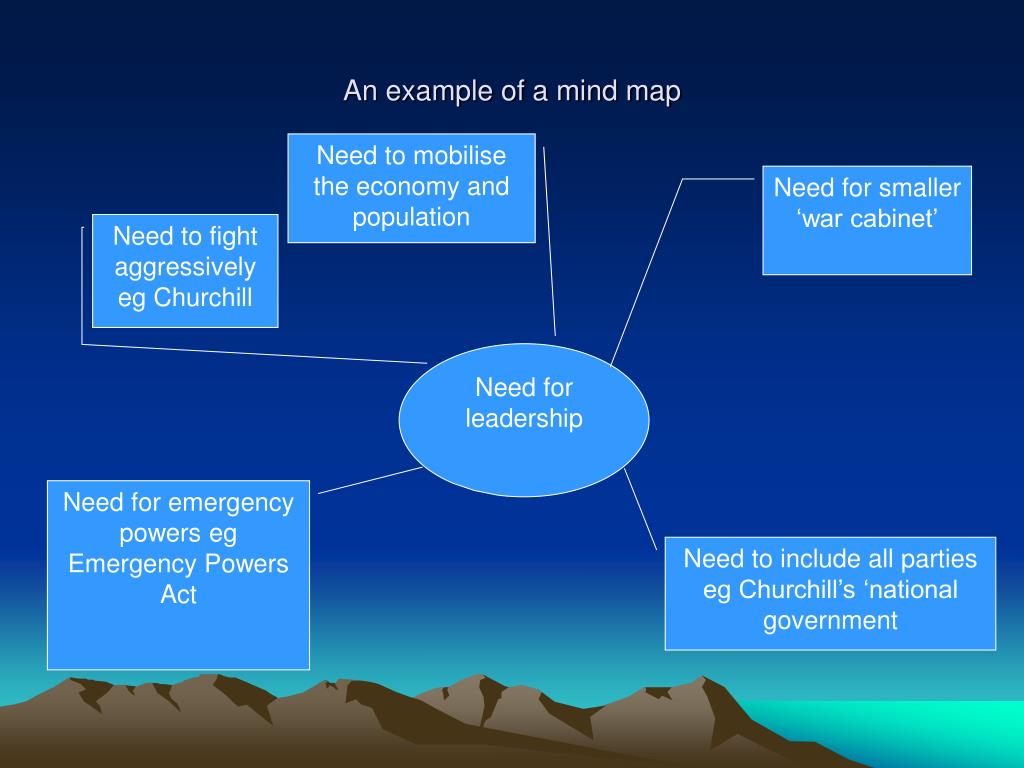 An example of a mind map

Need to mobilise the economy and population

Need to fight aggressively eg Churchill

Need for smaller ‘war cabinet’

Need for leadership

Need for emergency powers eg Emergency Powers Act

Need to include all parties eg Churchill’s ‘national government